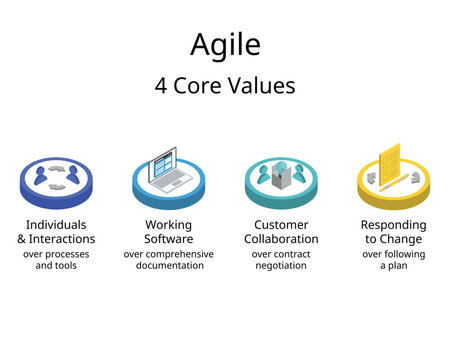 Agile
4 Core Values

Individuals & Interactions
over processes and tools

Working Software
over comprehensive documentation

Customer Collaboration
over contract negotiation

Responding to Change
over following a plan